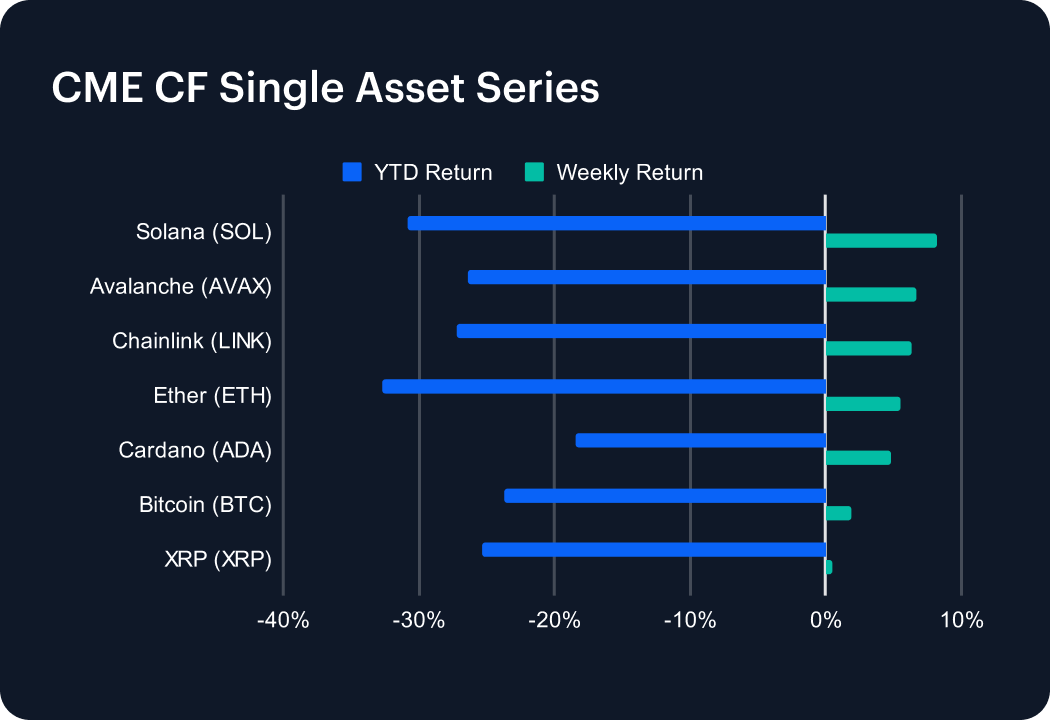 CME CF Single Asset Series

YTD Return
Weekly Return

Solana (SOL)
Avalanche (AVAX)
Chainlink (LINK)
Ether (ETH)
Cardano (ADA)
Bitcoin (BTC)
XRP (XRP)

-40%
-30%
-20%
-10%
0%
10%